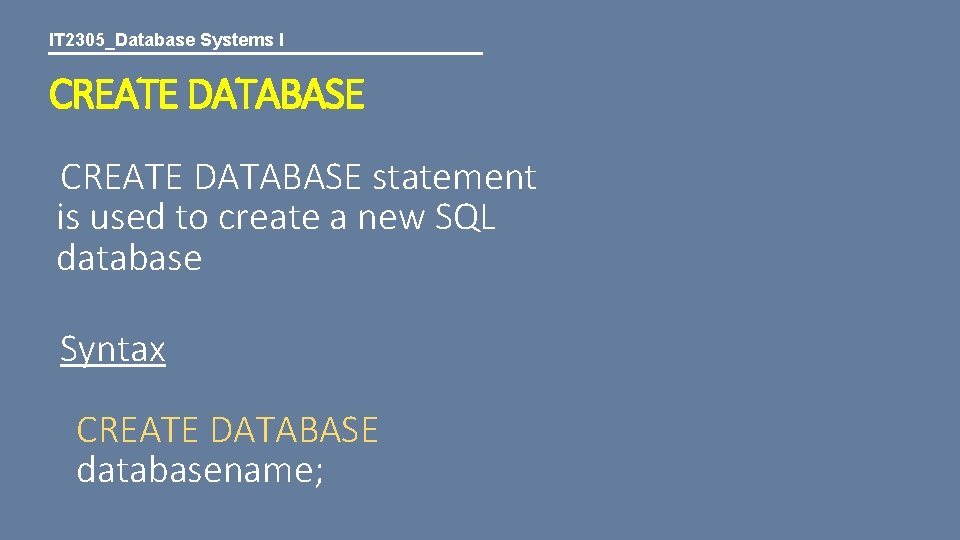 IT2305_Database Systems I

CREATE DATABASE

CREATE DATABASE statement is used to create a new SQL database

Syntax

CREATE DATABASE databasename;